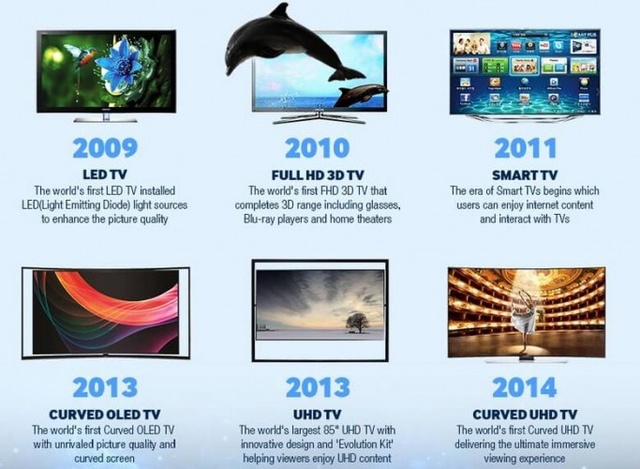 2009

LED TV

The world's first LED TV installed LED(Light Emitting Diode) light sources to enhance the picture quality

2010

FULL HD 3D TV

The world's first FHD 3D TV that completes 3D range including glasses, Blu-ray players and home theaters

2011

SMART TV

The era of Smart TVs begins which users can enjoy internet content and interact with TVs

2013

CURVED OLED TV

The world's first Curved OLED TV with unrivaled picture quality and curved screen

2013

UHD TV

The world's largest 85" UHD TV with innovative design and 'Evolution Kit' helping viewers enjoy UHD content

2014

CURVED UHD TV

The world's first Curved UHD TV delivering the ultimate immersive viewing experience